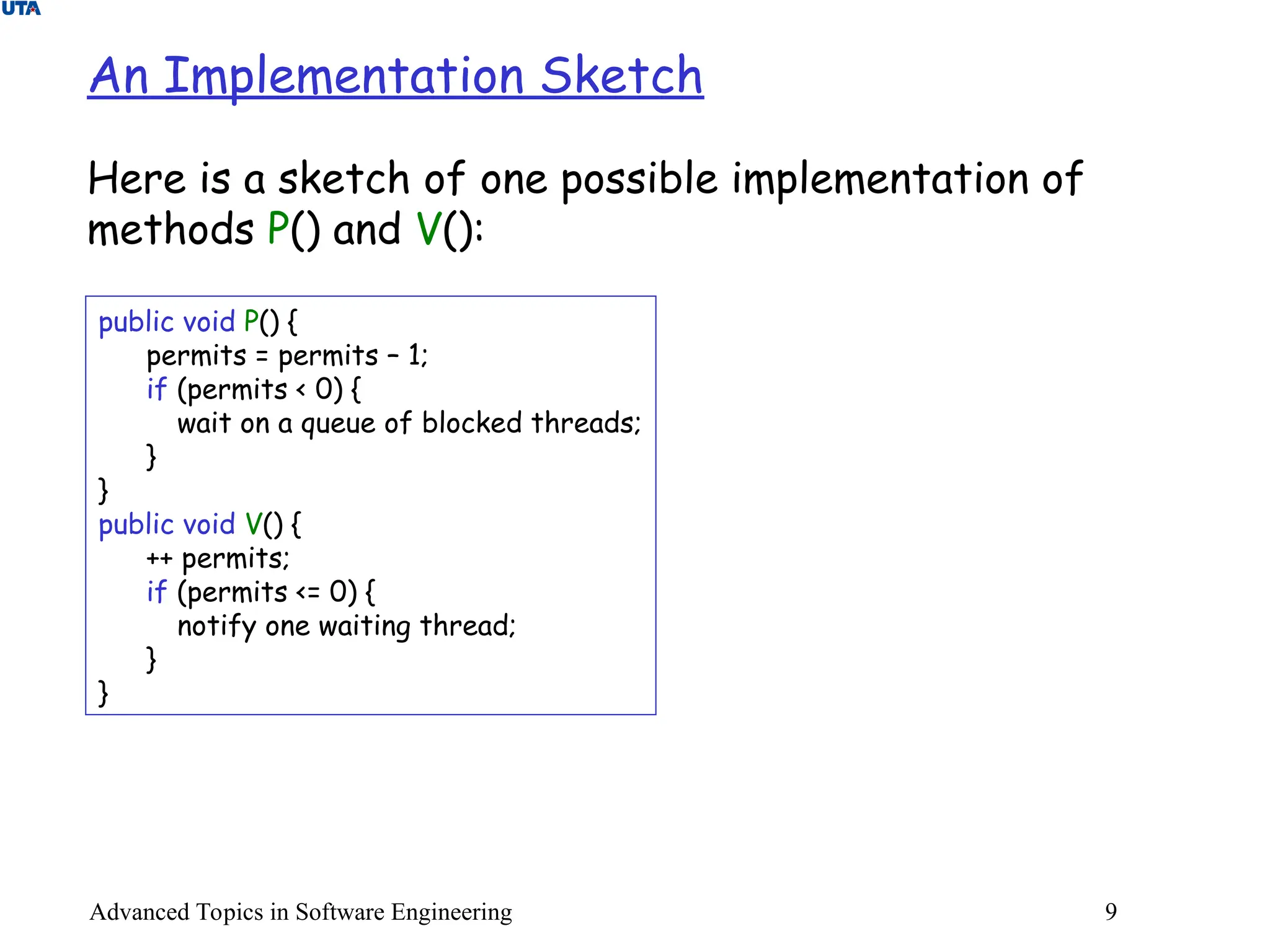 UTA

An Implementation Sketch

Here is a sketch of one possible implementation of methods P() and V():

public void P() {
    permits = permits – 1;
    if (permits < 0) {
        wait on a queue of blocked threads;
    }
}
public void V() {
    ++ permits;
    if (permits <= 0) {
        notify one waiting thread;
    }
}

Advanced Topics in Software Engineering

9